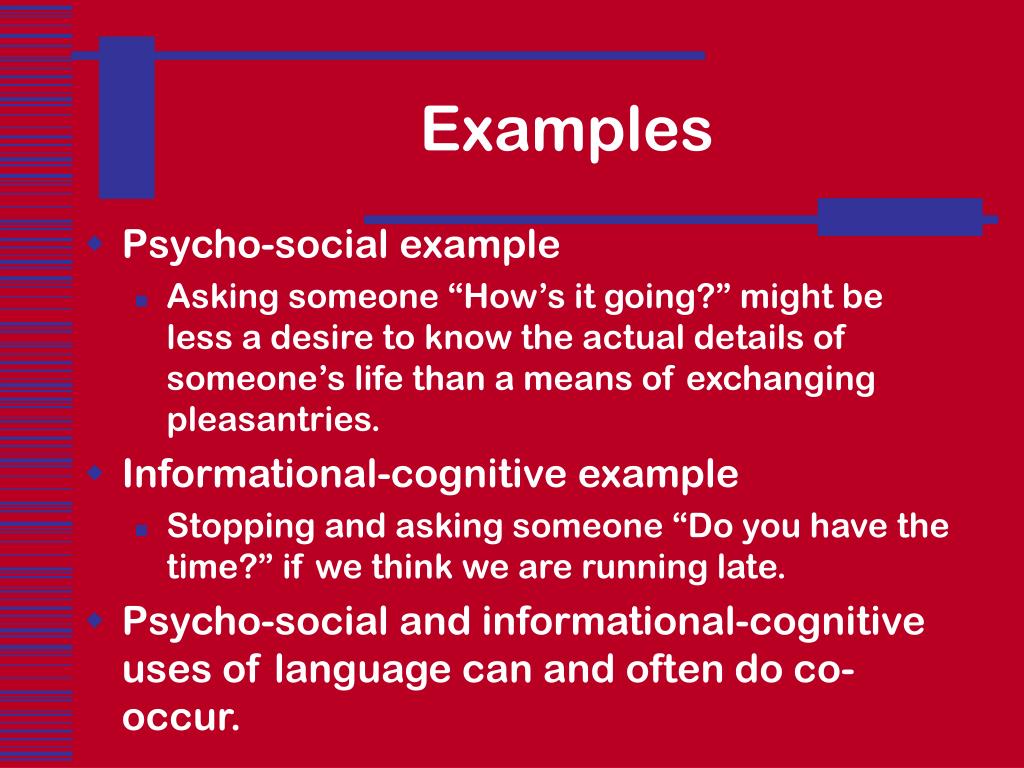 Examples

Psycho-social example

Asking someone “How’s it going?” might be less a desire to know the actual details of someone’s life than a means of exchanging pleasantries.

Informational-cognitive example

Stopping and asking someone “Do you have the time?” if we think we are running late.

Psycho-social and informational-cognitive uses of language can and often do co-occur.